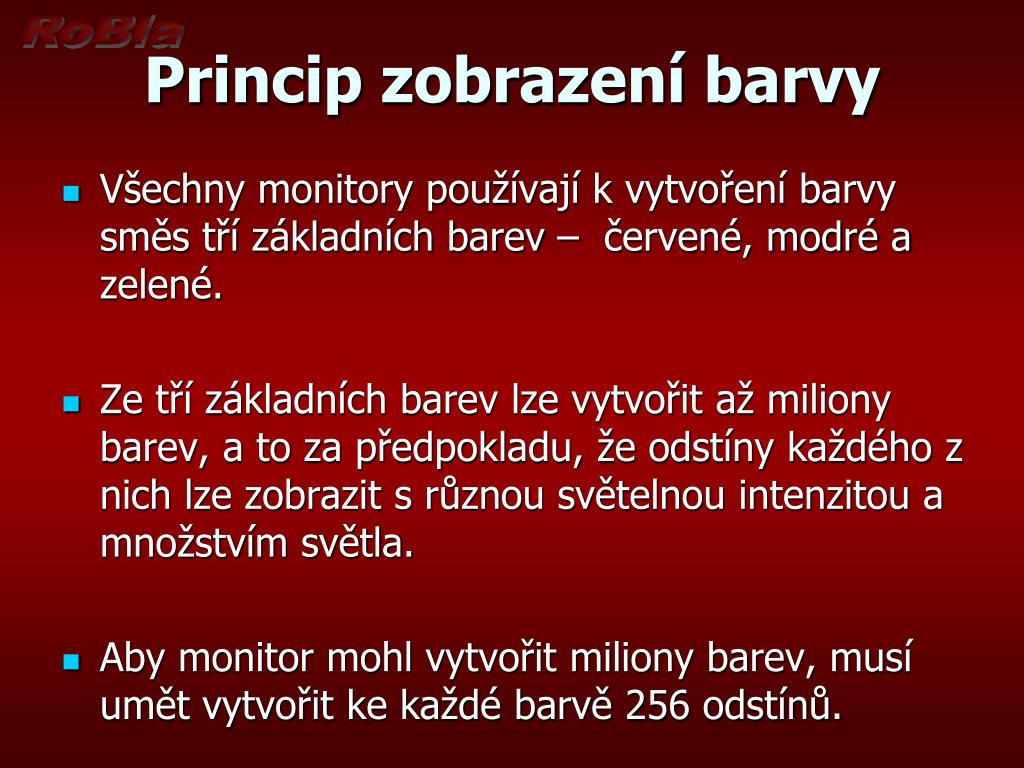 RoBla

Princip zobrazení barvy

Všechny monitory používají k vytvoření barvy směs tří základních barev – červené, modré a zelené.

Ze tří základních barev lze vytvořit až miliony barev, a to za předpokladu, že odstíny každého z nich lze zobrazit s různou světelnou intenzitou a množstvím světla.

Aby monitor mohl vytvořit miliony barev, musí umět vytvořit ke každé barvě 256 odstínů.